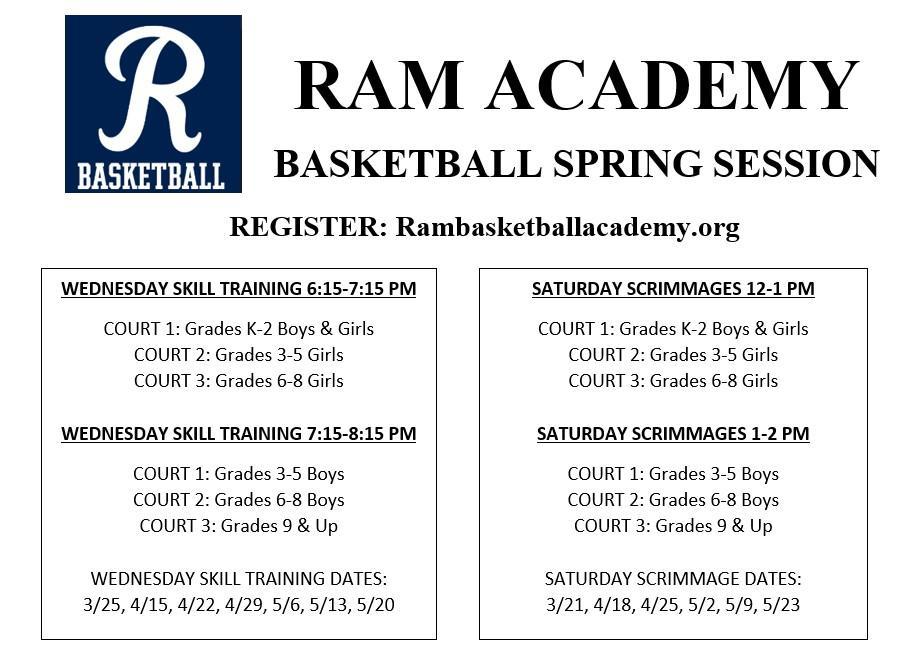 R
BASKETBALL

RAM ACADEMY

BASKETBALL SPRING SESSION

REGISTER: Rambasketballacademy.org

WEDNESDAY SKILL TRAINING 6:15-7:15 PM

COURT 1: Grades K-2 Boys & Girls
COURT 2: Grades 3-5 Girls
COURT 3: Grades 6-8 Girls

WEDNESDAY SKILL TRAINING 7:15-8:15 PM

COURT 1: Grades 3-5 Boys
COURT 2: Grades 6-8 Boys
COURT 3: Grades 9 & Up

WEDNESDAY SKILL TRAINING DATES:
3/25, 4/15, 4/22, 4/29, 5/6, 5/13, 5/20

SATURDAY SCRIMMAGES 12-1 PM

COURT 1: Grades K-2 Boys & Girls
COURT 2: Grades 3-5 Girls
COURT 3: Grades 6-8 Girls

SATURDAY SCRIMMAGES 1-2 PM

COURT 1: Grades 3-5 Boys
COURT 2: Grades 6-8 Boys
COURT 3: Grades 9 & Up

SATURDAY SCRIMMAGE DATES:
3/21, 4/18, 4/25, 5/2, 5/9, 5/23